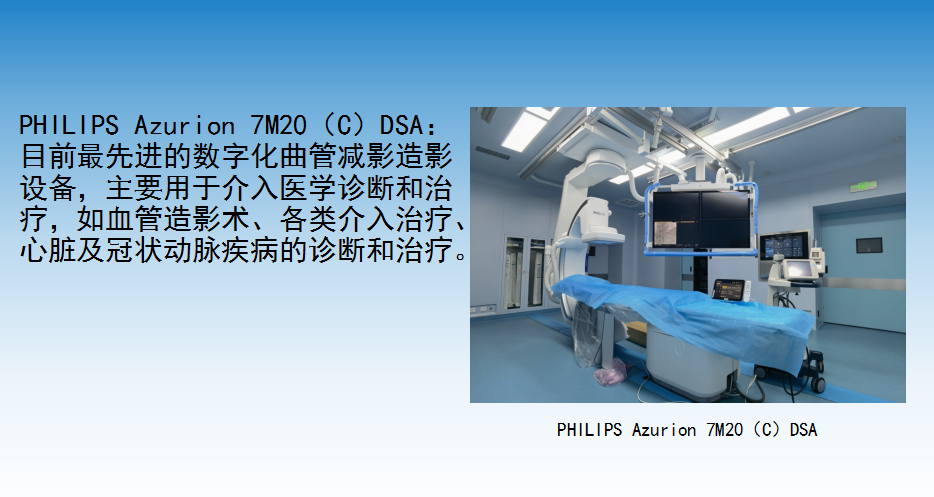 PHILIPS Azurion 7M20（C）DSA：目前最先进的数字化曲管减影造影设备，主要用于介入医学诊断和治疗，如血管造影术、各类介入治疗、心脏及冠状动脉疾病的诊断和治疗。

PHILIPS Azurion 7M20（C）DSA